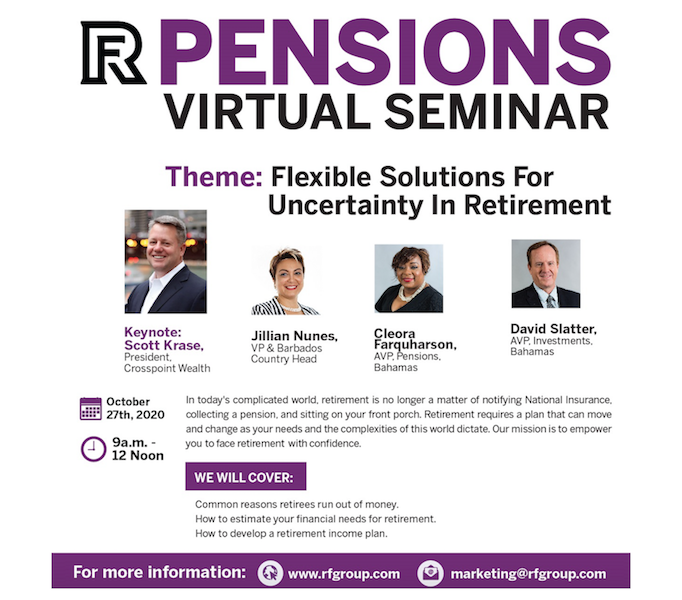 RF PENSIONS
VIRTUAL SEMINAR

Theme: Flexible Solutions For Uncertainty In Retirement

Keynote: Scott Krase, President, Crosspoint Wealth

Jillian Nunes, VP & Barbados Country Head

Cleora Farquharson, AVP, Pensions, Bahamas

David Slatter, AVP, Investments, Bahamas

October 27th, 2020

9a.m. - 12 Noon

In today's complicated world, retirement is no longer a matter of notifying National Insurance, collecting a pension, and sitting on your front porch. Retirement requires a plan that can move and change as your needs and the complexities of this world dictate. Our mission is to empower you to face retirement with confidence.

WE WILL COVER:

Common reasons retirees run out of money.
How to estimate your financial needs for retirement.
How to develop a retirement income plan.

For more information: www.rfgroup.com marketing@rfgroup.com